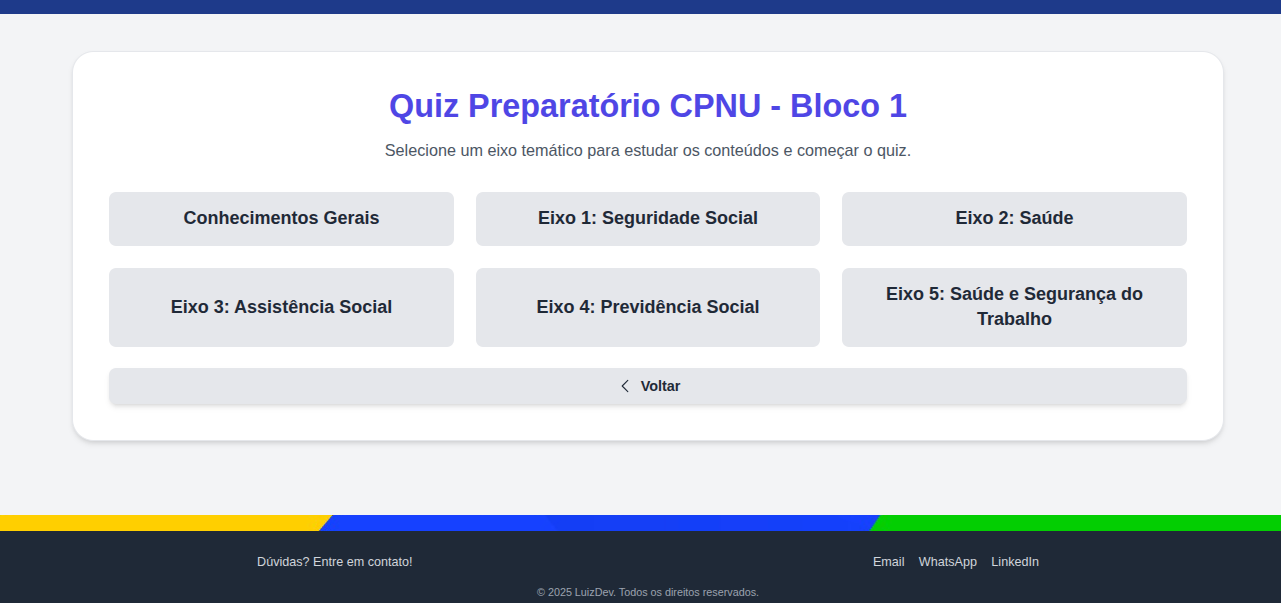 Quiz Preparatório CPNU - Bloco 1

Selecione um eixo temático para estudar os conteúdos e começar o quiz.

Conhecimentos Gerais

Eixo 1: Seguridade Social

Eixo 2: Saúde

Eixo 3: Assistência Social

Eixo 4: Previdência Social

Eixo 5: Saúde e Segurança do Trabalho

Voltar

Dúvidas? Entre em contato!

Email WhatsApp LinkedIn

© 2025 LuizDev. Todos os direitos reservados.